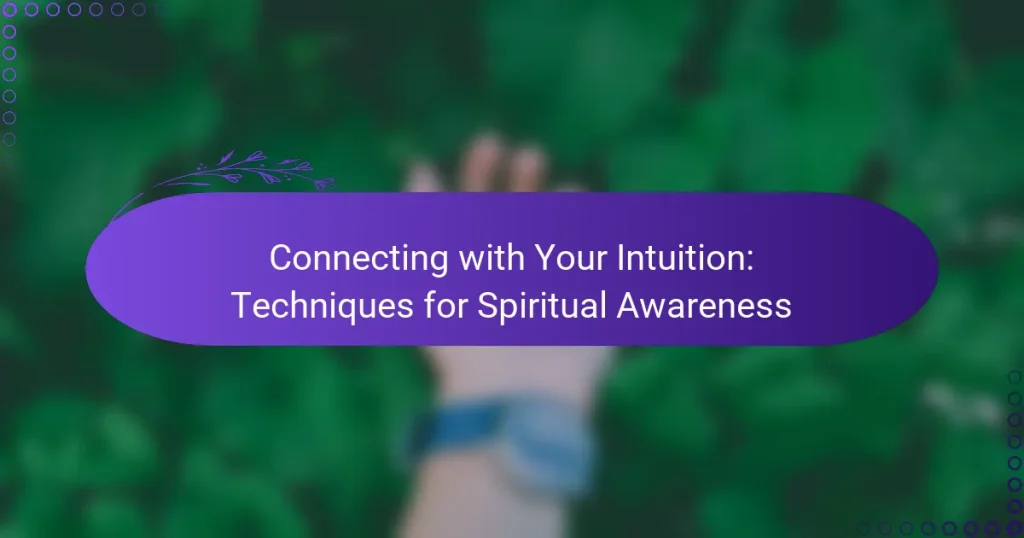 Connecting with Your Intuition: Techniques for Spiritual Awareness